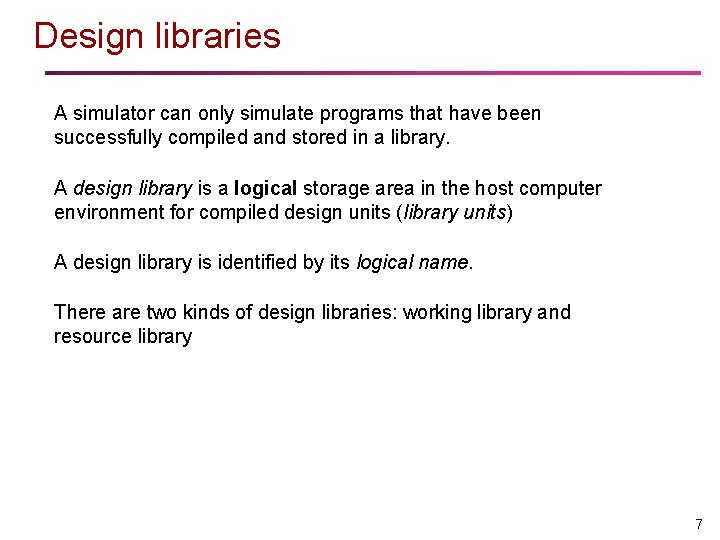 Design libraries

A simulator can only simulate programs that have been successfully compiled and stored in a library.

A design library is a logical storage area in the host computer environment for compiled design units (library units)

A design library is identified by its logical name.

There are two kinds of design libraries: working library and resource library

7